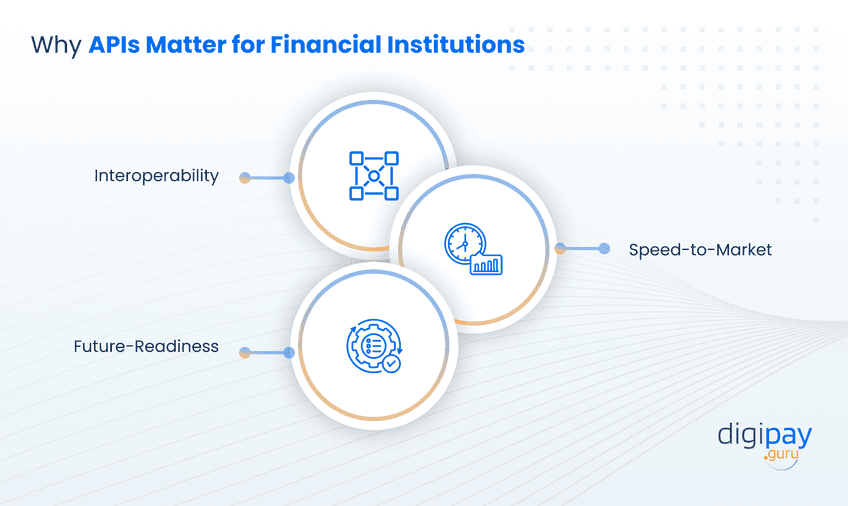 Why APIs Matter for Financial Institutions

Interoperability

Speed-to-Market

Future-Readiness

digipay
.guru